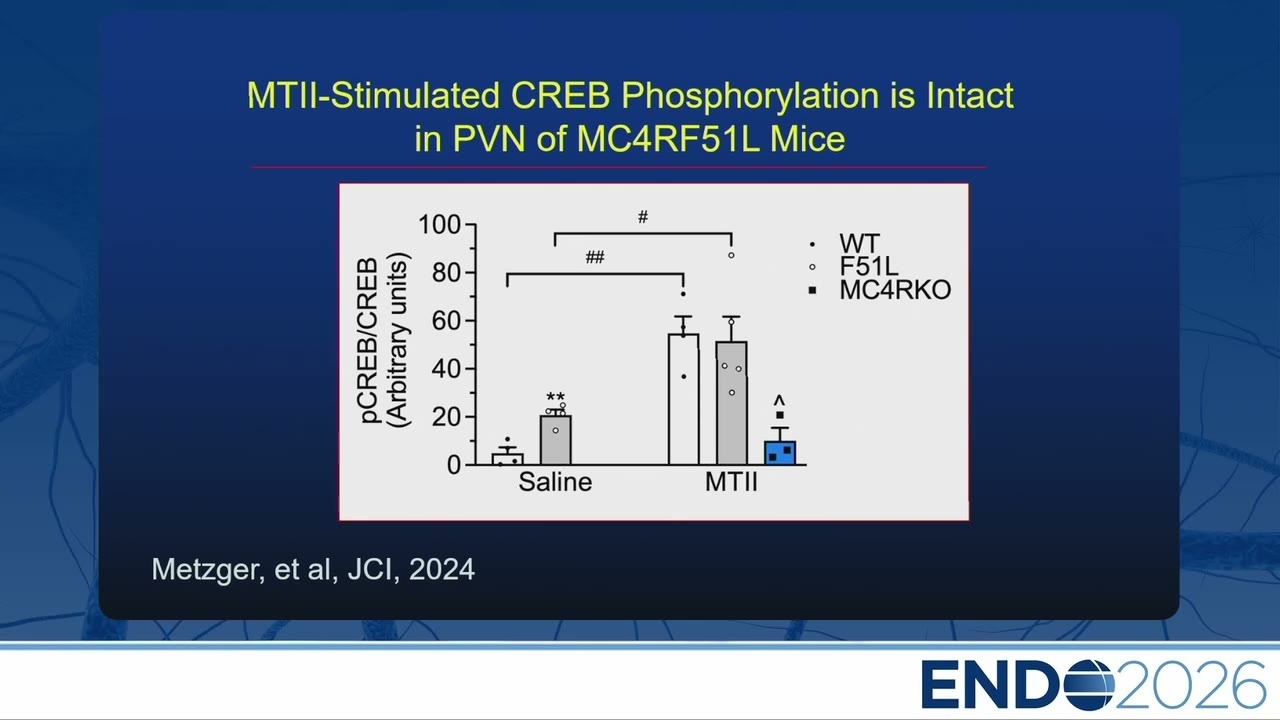 MTII-Stimulated CREB Phosphorylation is Intact in PVN of MC4RF51L Mice

pCREB/CREB (Arbitrary units)

100
80
60
40
20
0

#
##
**
^

Saline
MTII

WT
F51L
MC4RKO

Metzger, et al, JCI, 2024

ENDO2026